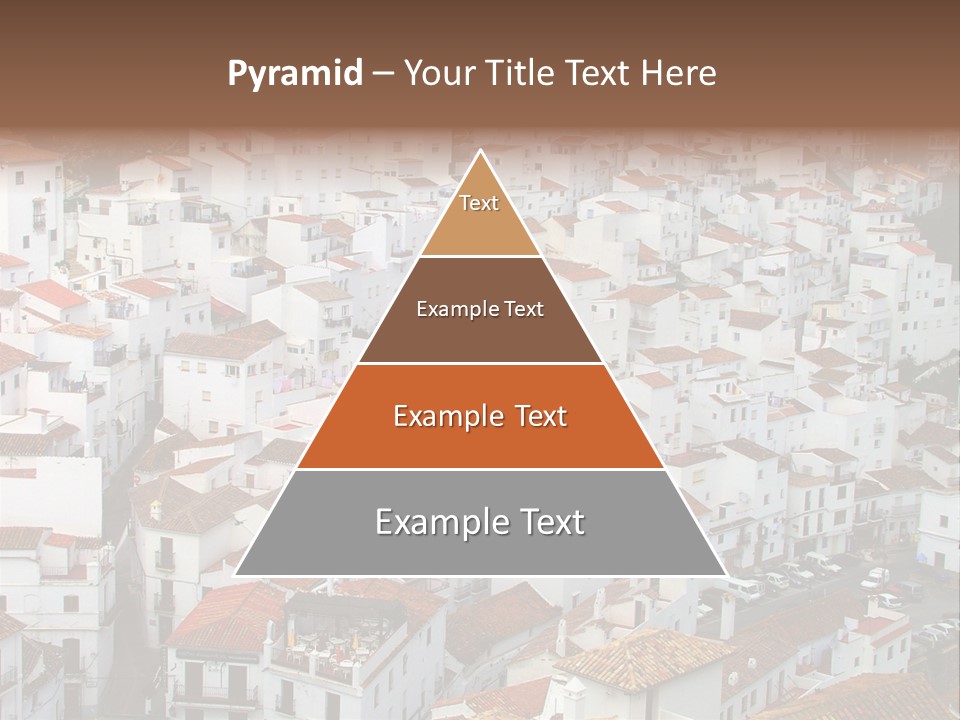 Pyramid – Your Title Text Here

Text

Example Text

Example Text

Example Text